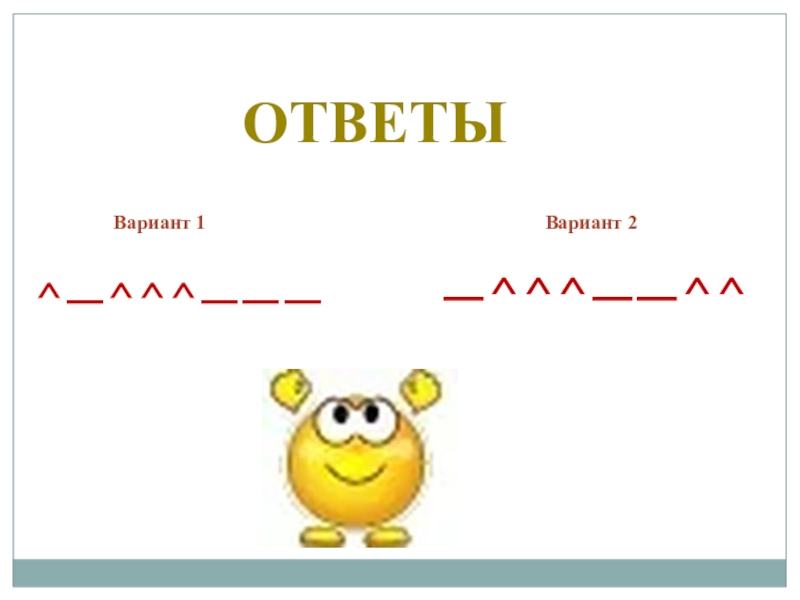 ОТВЕТЫ

Вариант 1

^ __ ^ ^ ^ __ __ __

Вариант 2

__ ^ ^ ^ __ __ ^ ^